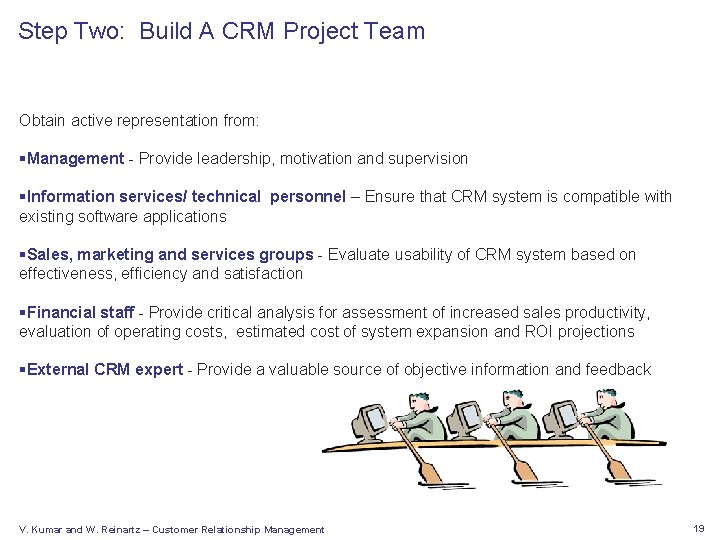 Step Two: Build A CRM Project Team

Obtain active representation from:

▪Management - Provide leadership, motivation and supervision

▪Information services/ technical personnel – Ensure that CRM system is compatible with existing software applications

▪Sales, marketing and services groups - Evaluate usability of CRM system based on effectiveness, efficiency and satisfaction

▪Financial staff - Provide critical analysis for assessment of increased sales productivity, evaluation of operating costs, estimated cost of system expansion and ROI projections

▪External CRM expert - Provide a valuable source of objective information and feedback

V. Kumar and W. Reinartz – Customer Relationship Management

19